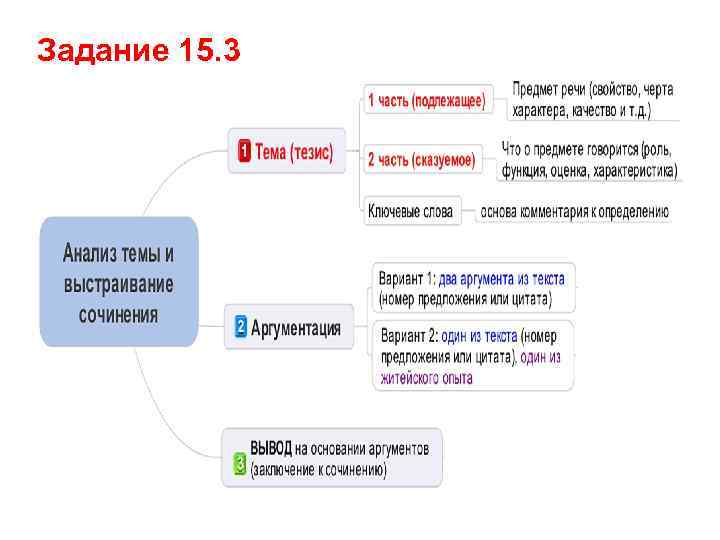 Задание 15.3

Анализ темы и выстраивание сочинения

1 Тема (тезис)

1 часть (подлежащее)

Предмет речи (свойство, черта характера, качество и т.д.)

2 часть (сказуемое)

Что о предмете говорится (роль, функция, оценка, характеристика)

Ключевые слова

основа комментария к определению

2 Аргументация

Вариант 1: два аргумента из текста (номер предложения или цитата)

Вариант 2: один из текста (номер предложения или цитата), один из житейского опыта

3 ВЫВОД на основании аргументов (заключение к сочинению)